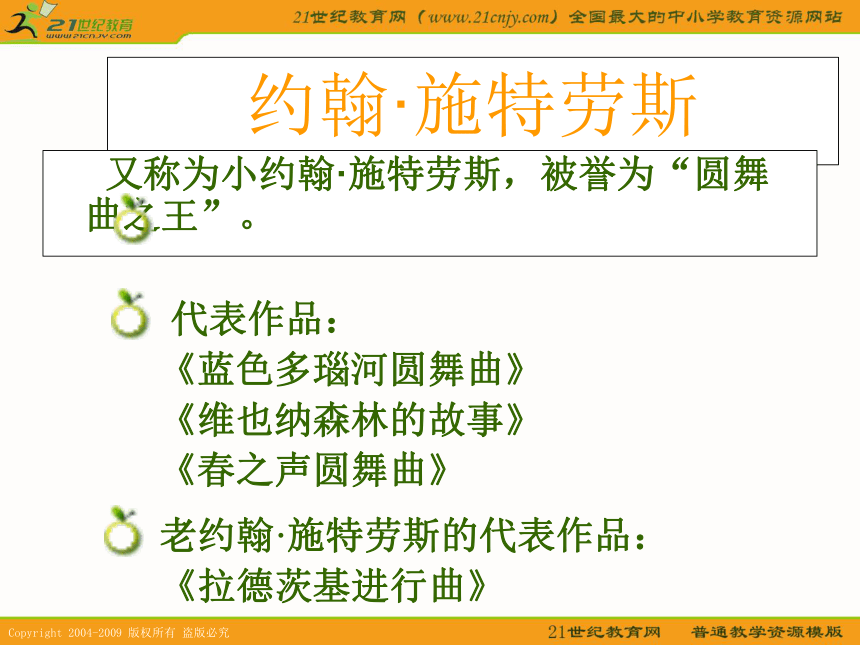 21世纪教育
www.21cnjy.com

21世纪教育网（www.21cnjy.com）全国最大的中小学教育资源网站

约翰·施特劳斯

又称为小约翰·施特劳斯，被誉为“圆舞曲之王”。

代表作品：
《蓝色多瑙河圆舞曲》
《维也纳森林的故事》
《春之声圆舞曲》

老约翰·施特劳斯的代表作品：
《拉德茨基进行曲》

Copyright 2004-2009 版权所有 盗版必究

21世纪教育网　普通教学资源模版